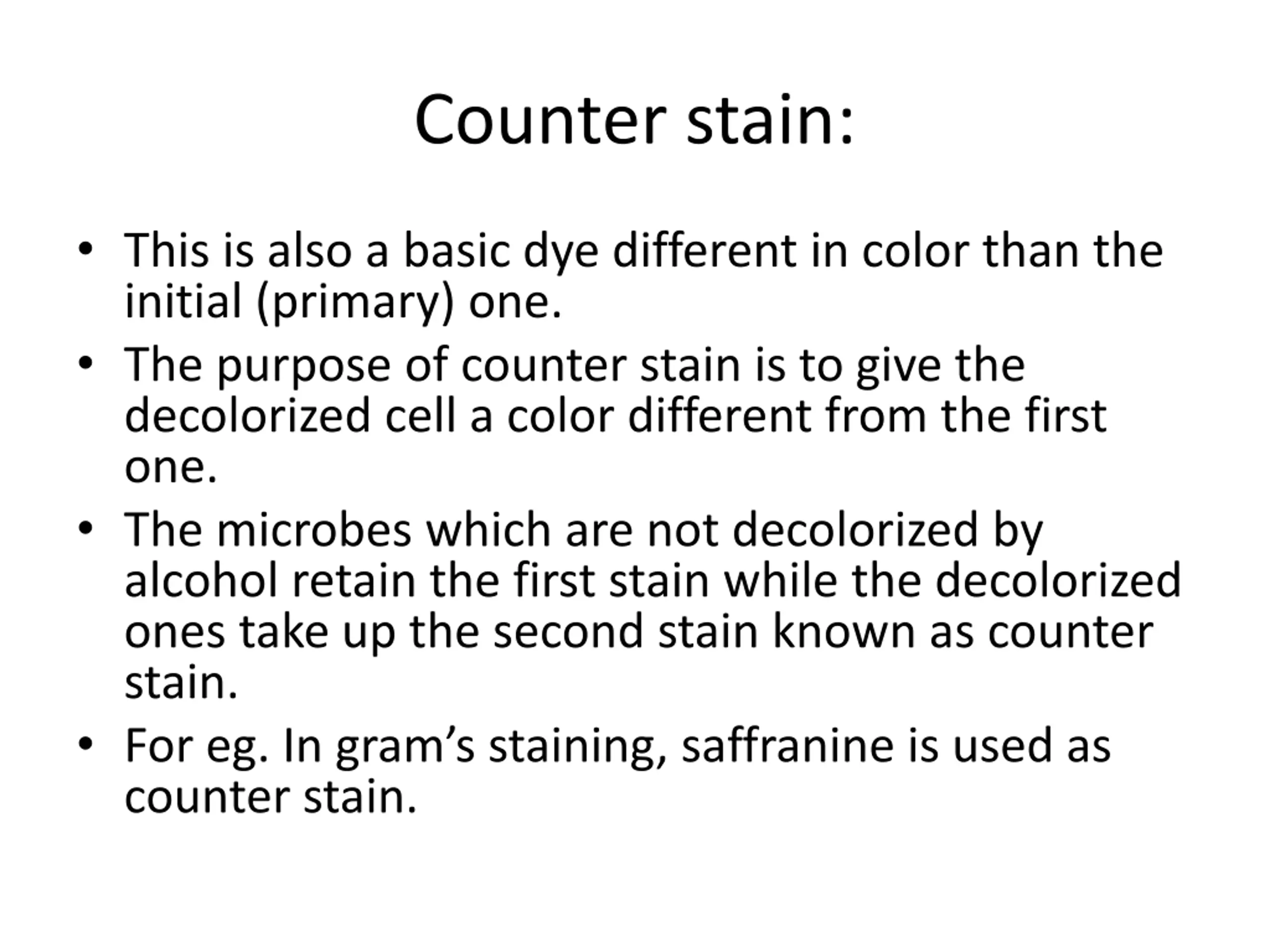 Counter stain:

• This is also a basic dye different in color than the initial (primary) one.
• The purpose of counter stain is to give the decolorized cell a color different from the first one.
• The microbes which are not decolorized by alcohol retain the first stain while the decolorized ones take up the second stain known as counter stain.
• For eg. In gram’s staining, saffranine is used as counter stain.